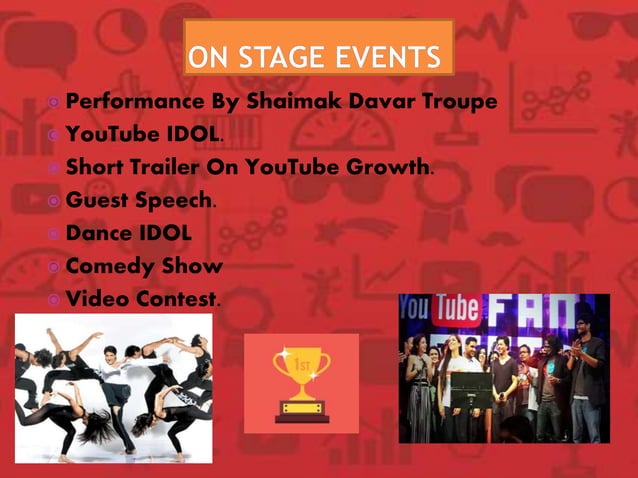 ON STAGE EVENTS

Performance By Shaimak Davar Troupe
YouTube IDOL.
Short Trailer On YouTube Growth.
Guest Speech.
Dance IDOL
Comedy Show
Video Contest.

1ST

YouTube FAN